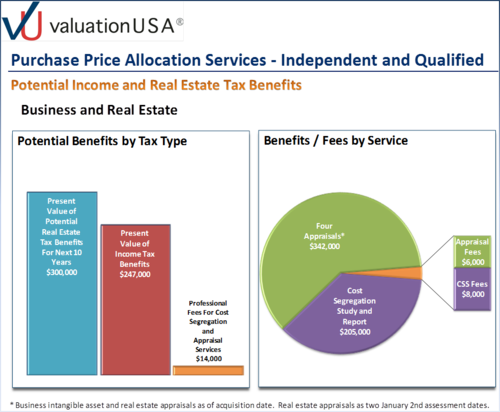 VU valuationUSA®

Purchase Price Allocation Services - Independent and Qualified

Potential Income and Real Estate Tax Benefits

Business and Real Estate

Potential Benefits by Tax Type

Present Value of Potential Real Estate Tax Benefits For Next 10 Years $300,000

Present Value of Income Tax Benefits $247,000

Professional Fees For Cost Segregation and Appraisal Services $14,000

Benefits / Fees by Service

Four Appraisals* $342,000

Cost Segregation Study and Report $205,000

Appraisal Fees $6,000

CSS Fees $8,000

* Business intangible asset and real estate appraisals as of acquisition date. Real estate appraisals as two January 2nd assessment dates.